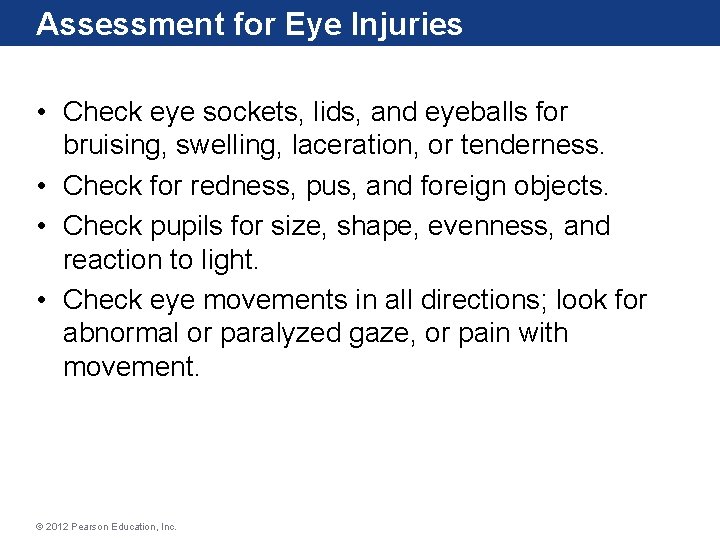 Assessment for Eye Injuries

• Check eye sockets, lids, and eyeballs for bruising, swelling, laceration, or tenderness.
• Check for redness, pus, and foreign objects.
• Check pupils for size, shape, evenness, and reaction to light.
• Check eye movements in all directions; look for abnormal or paralyzed gaze, or pain with movement.

© 2012 Pearson Education, Inc.